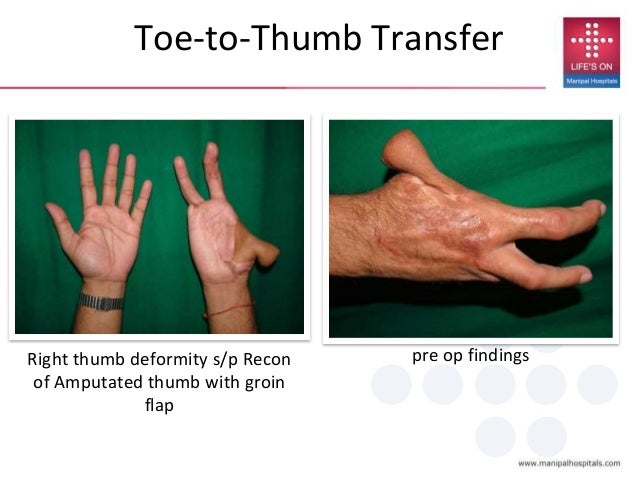 Toe-to-Thumb Transfer

LIFE'S ON
Manipal Hospitals

Right thumb deformity s/p Recon of Amputated thumb with groin flap

pre op findings

www.manipalhospitals.com